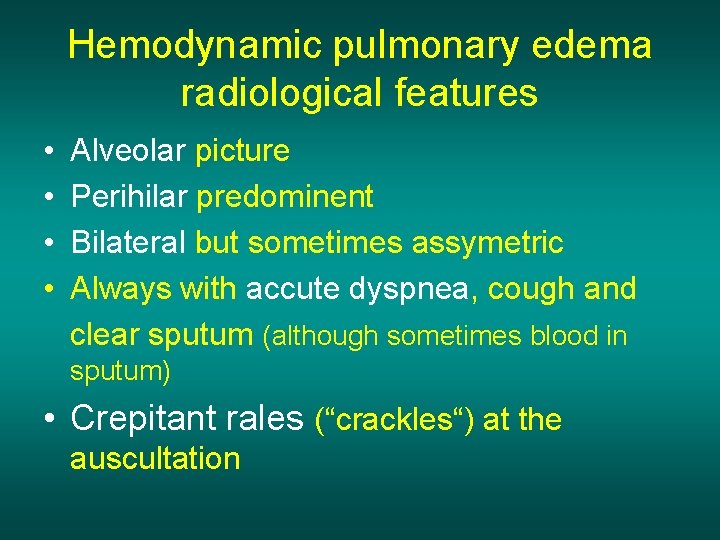 Hemodynamic pulmonary edema radiological features

• Alveolar picture
• Perihilar predominent
• Bilateral but sometimes assymetric
• Always with accute dyspnea, cough and clear sputum (although sometimes blood in sputum)
• Crepitant rales (“crackles“) at the auscultation